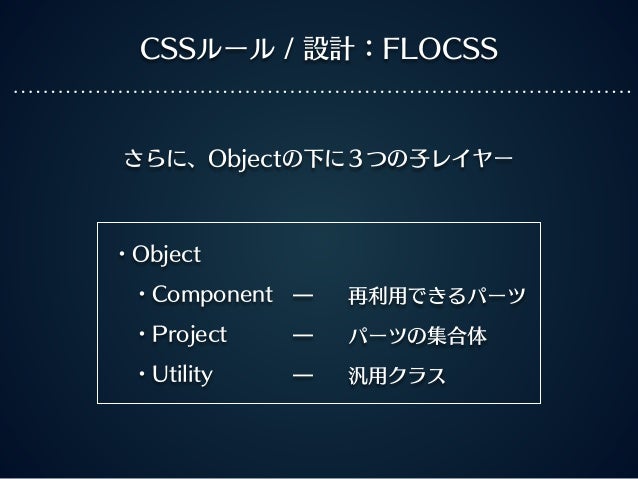 CSSルール / 設計：FLOCSS

さらに、Objectの下に３つの子レイヤー

・Object

・Component — 再利用できるパーツ

・Project — パーツの集合体

・Utility — 汎用クラス